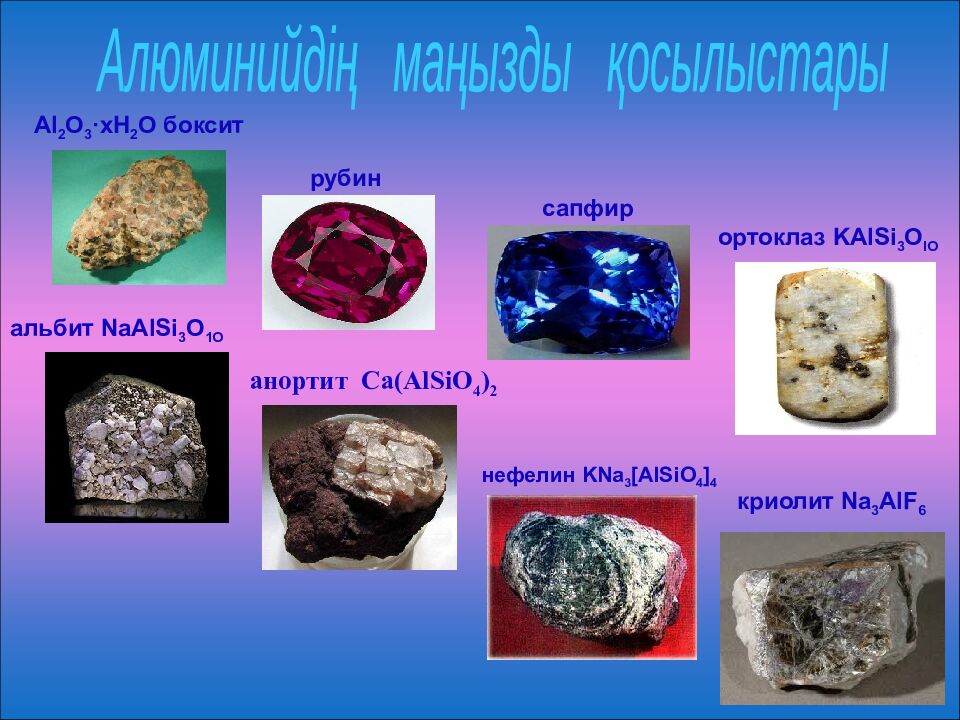 Алюминийдің маңызды қосылыстары

$Al_2O_3 \cdot xH_2O$ боксит

рубин

сапфир

ортоклаз $KAlSi_3O_{10}$

альбит $NaAlSi_3O_{10}$

анортит $Ca(AlSiO_4)_2$

нефелин $KNa_3[AlSiO_4]_4$

криолит $Na_3AlF_6$